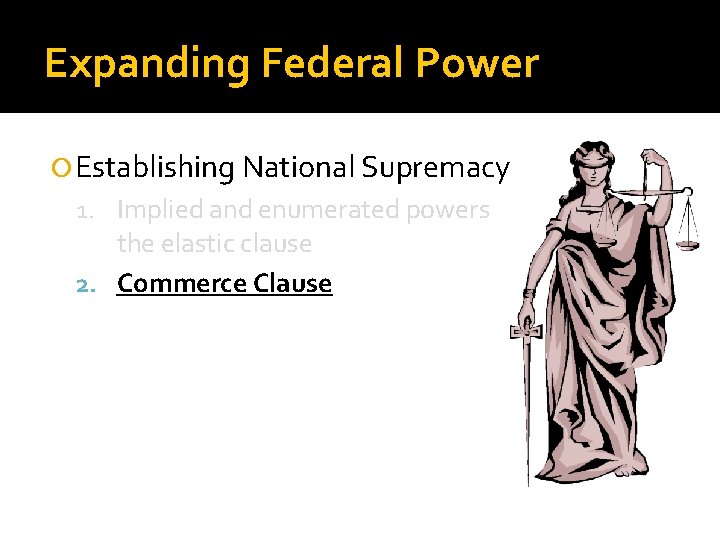 Expanding Federal Power

Establishing National Supremacy

1. Implied and enumerated powers the elastic clause
2. Commerce Clause